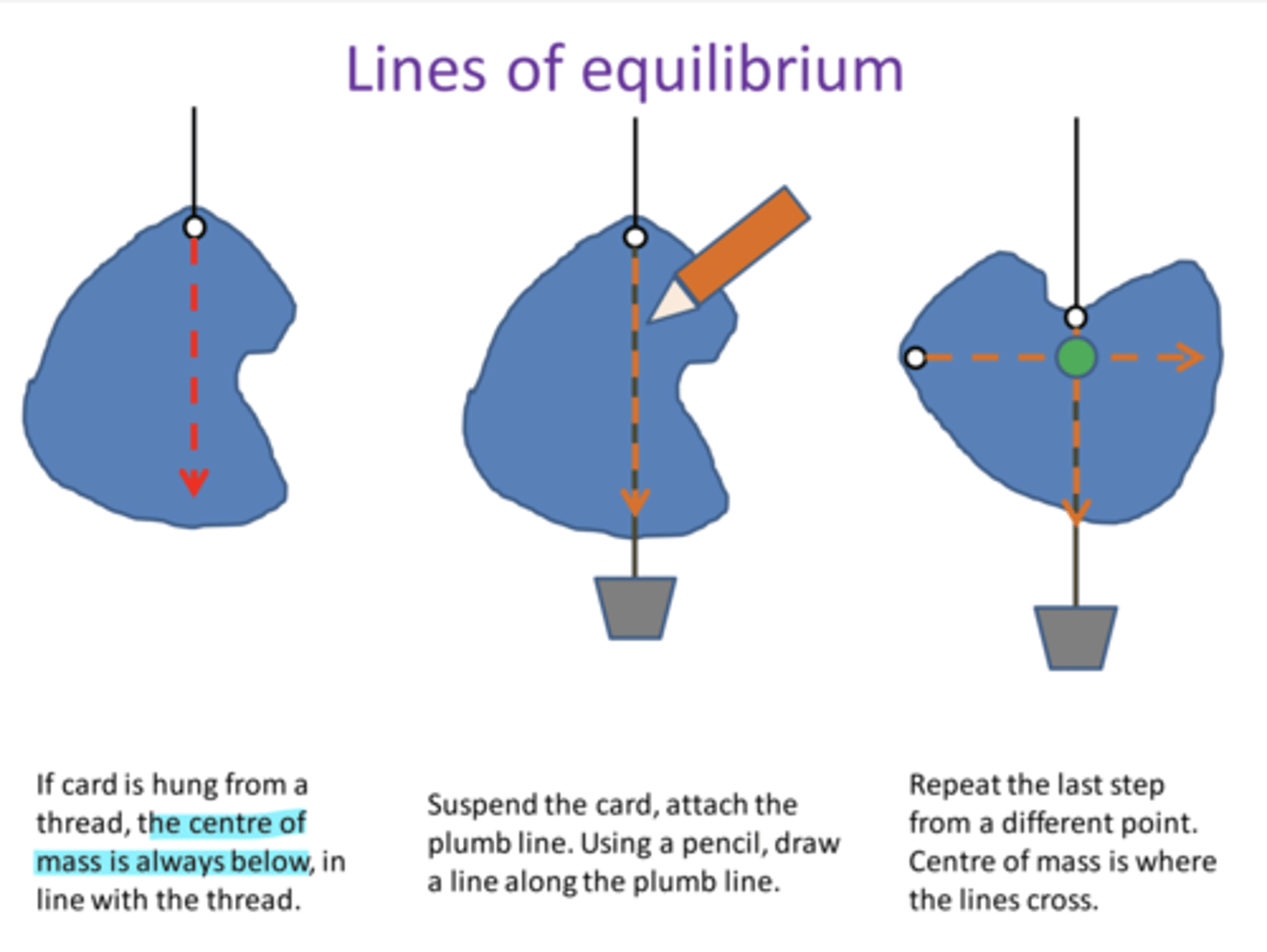 Lines of equilibrium

If card is hung from a thread, the centre of mass is always below, in line with the thread.

Suspend the card, attach the plumb line. Using a pencil, draw a line along the plumb line.

Repeat the last step from a different point. Centre of mass is where the lines cross.